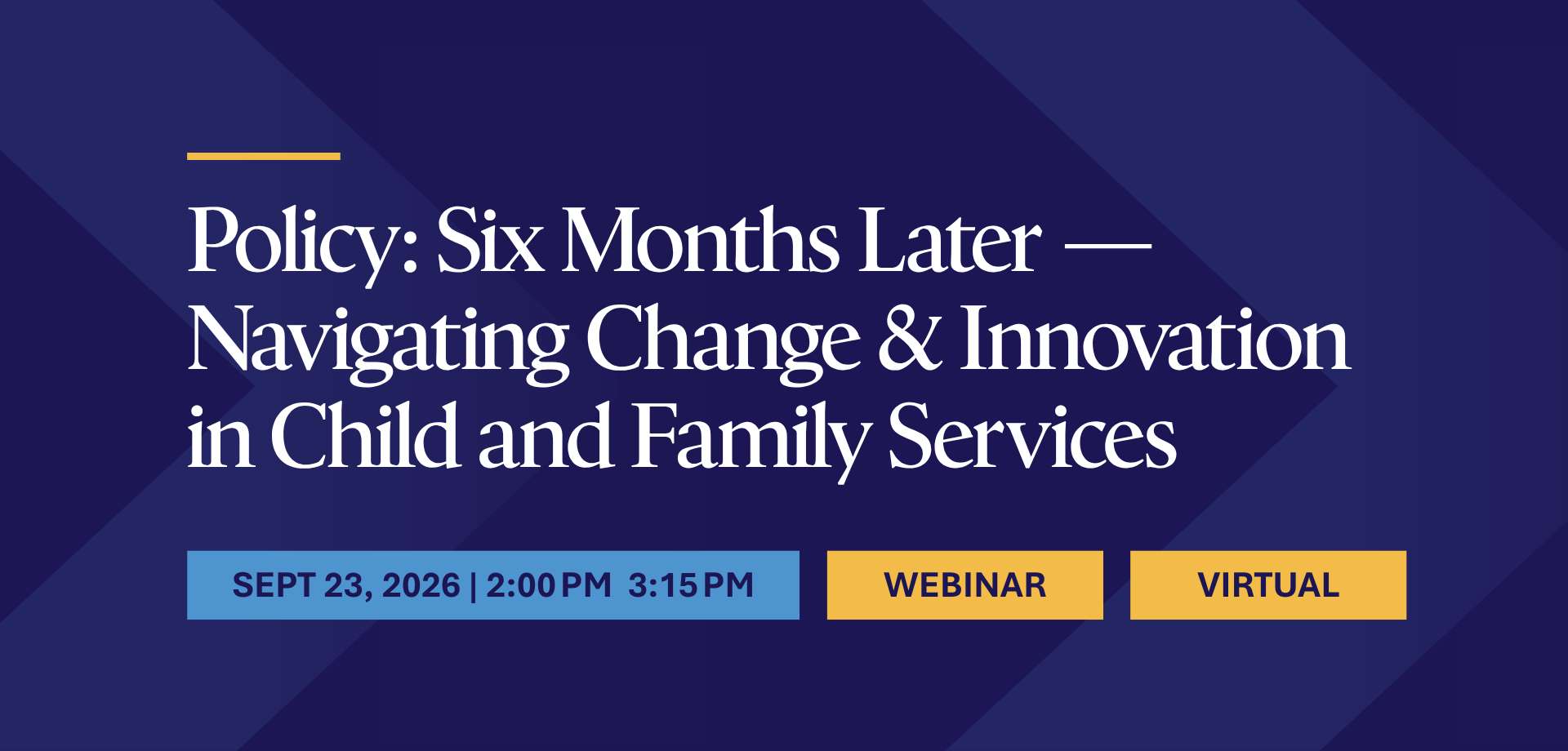 Policy: Six Months Later — Navigating Change & Innovation in Child and Family Services

SEPT 23, 2026 | 2:00 PM 3:15 PM

WEBINAR

VIRTUAL